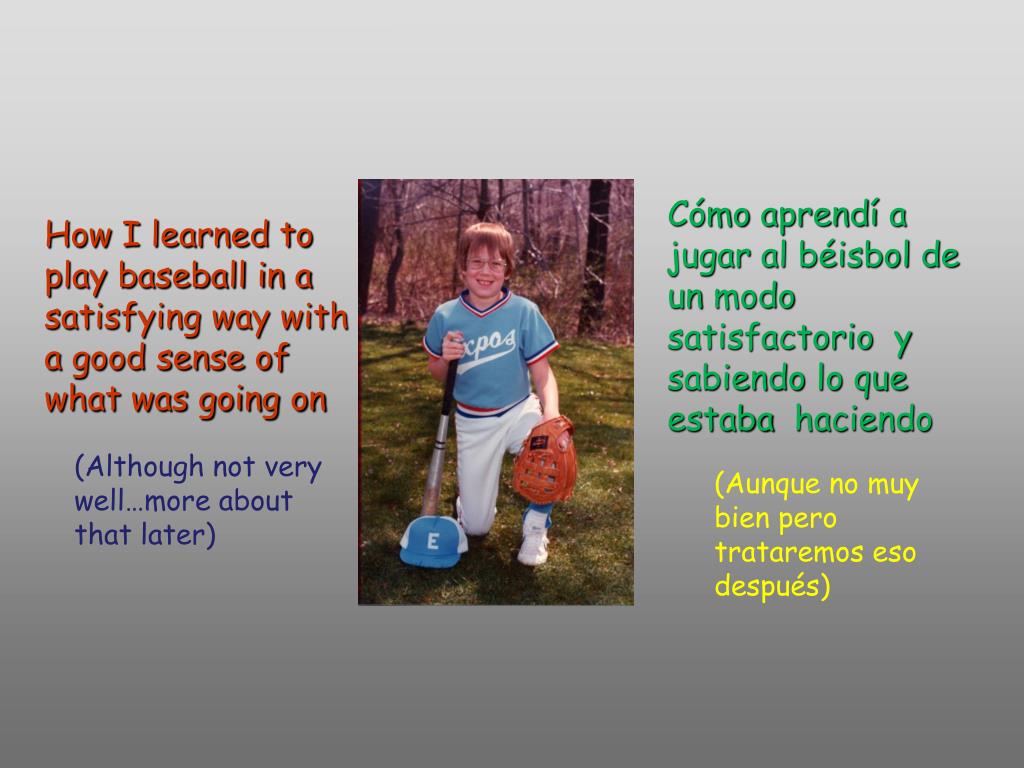 How I learned to play baseball in a satisfying way with a good sense of what was going on

(Although not very well…more about that later)

Expos

E

Cómo aprendí a jugar al béisbol de un modo satisfactorio y sabiendo lo que estaba haciendo

(Aunque no muy bien pero trataremos eso después)